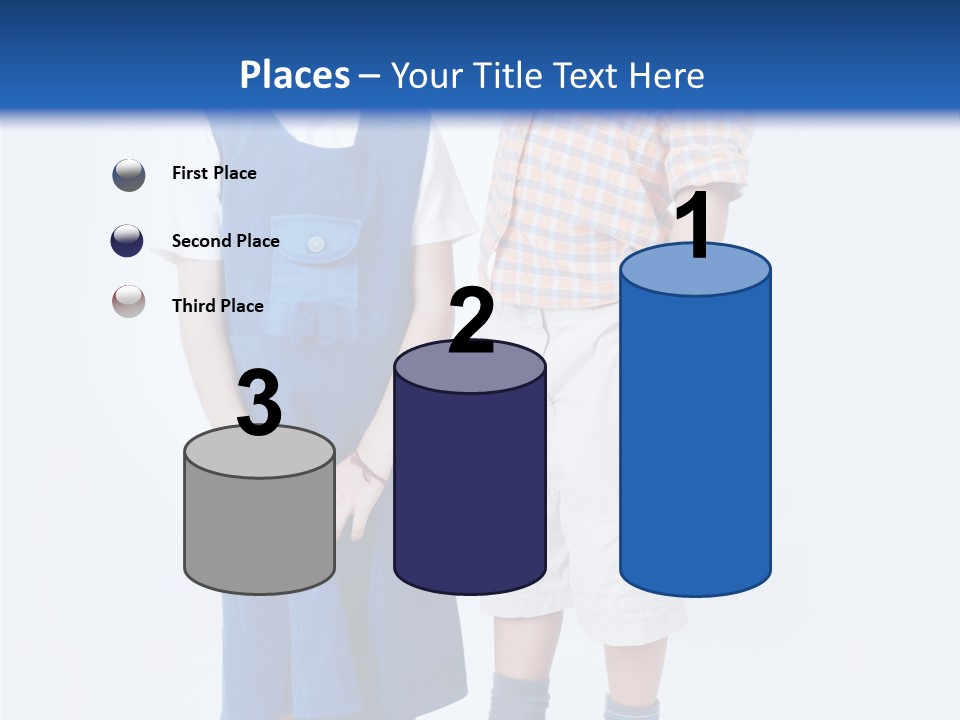 Places – Your Title Text Here

First Place

Second Place

Third Place

3

2

1